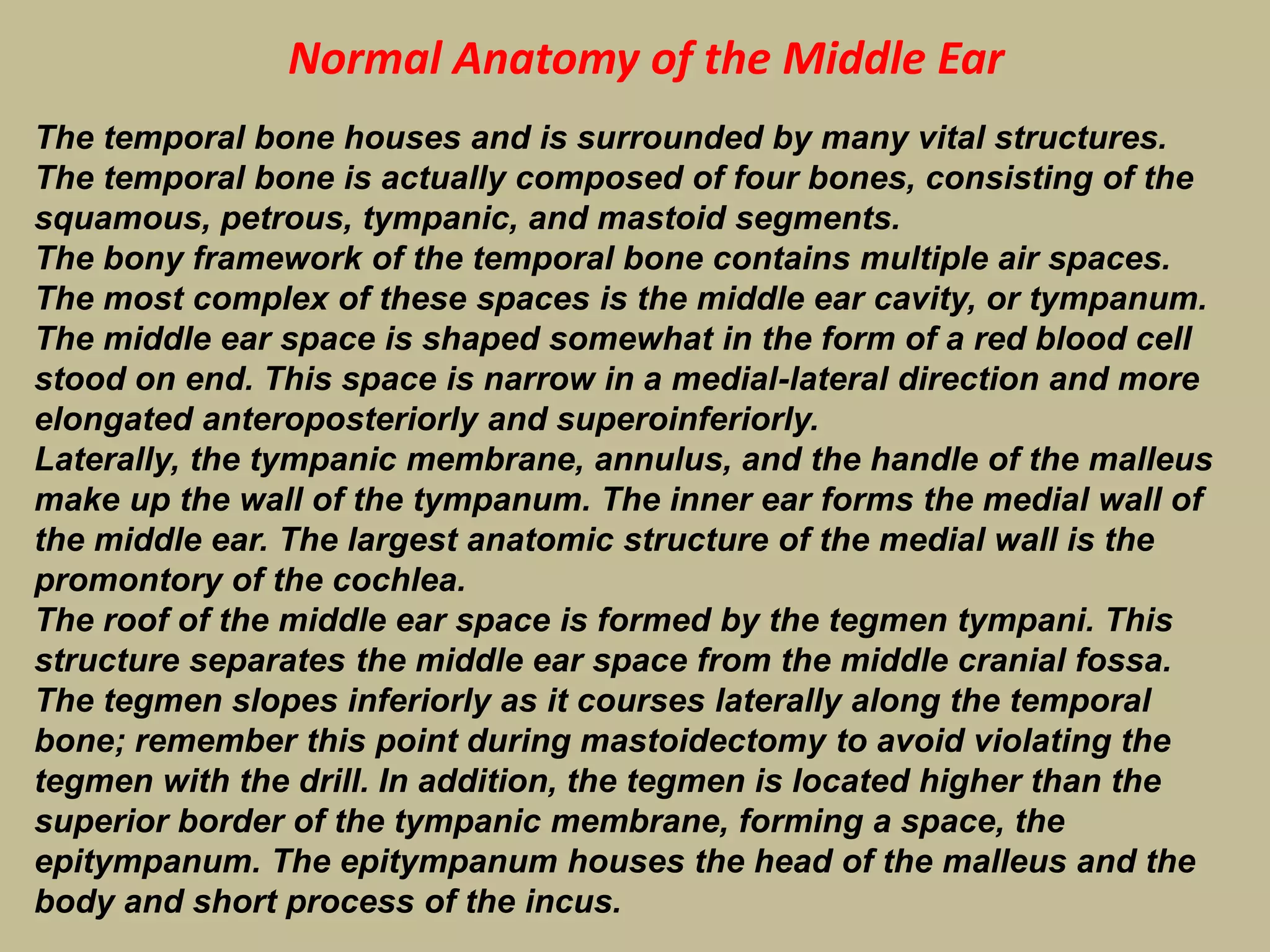 Normal Anatomy of the Middle Ear

The temporal bone houses and is surrounded by many vital structures. The temporal bone is actually composed of four bones, consisting of the squamous, petrous, tympanic, and mastoid segments.
The bony framework of the temporal bone contains multiple air spaces. The most complex of these spaces is the middle ear cavity, or tympanum. The middle ear space is shaped somewhat in the form of a red blood cell stood on end. This space is narrow in a medial-lateral direction and more elongated anteroposteriorly and superoinferiorly.
Laterally, the tympanic membrane, annulus, and the handle of the malleus make up the wall of the tympanum. The inner ear forms the medial wall of the middle ear. The largest anatomic structure of the medial wall is the promontory of the cochlea.
The roof of the middle ear space is formed by the tegmen tympani. This structure separates the middle ear space from the middle cranial fossa. The tegmen slopes inferiorly as it courses laterally along the temporal bone; remember this point during mastoidectomy to avoid violating the tegmen with the drill. In addition, the tegmen is located higher than the superior border of the tympanic membrane, forming a space, the epitympanum. The epitympanum houses the head of the malleus and the body and short process of the incus.